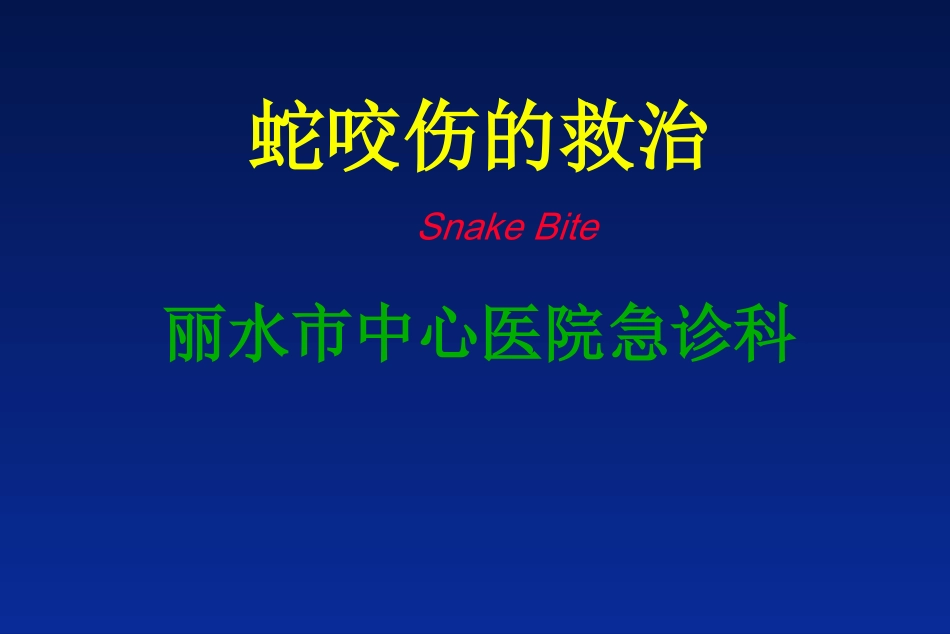 蛇咬伤的救治

Snake Bite

丽水市中心医院急诊科